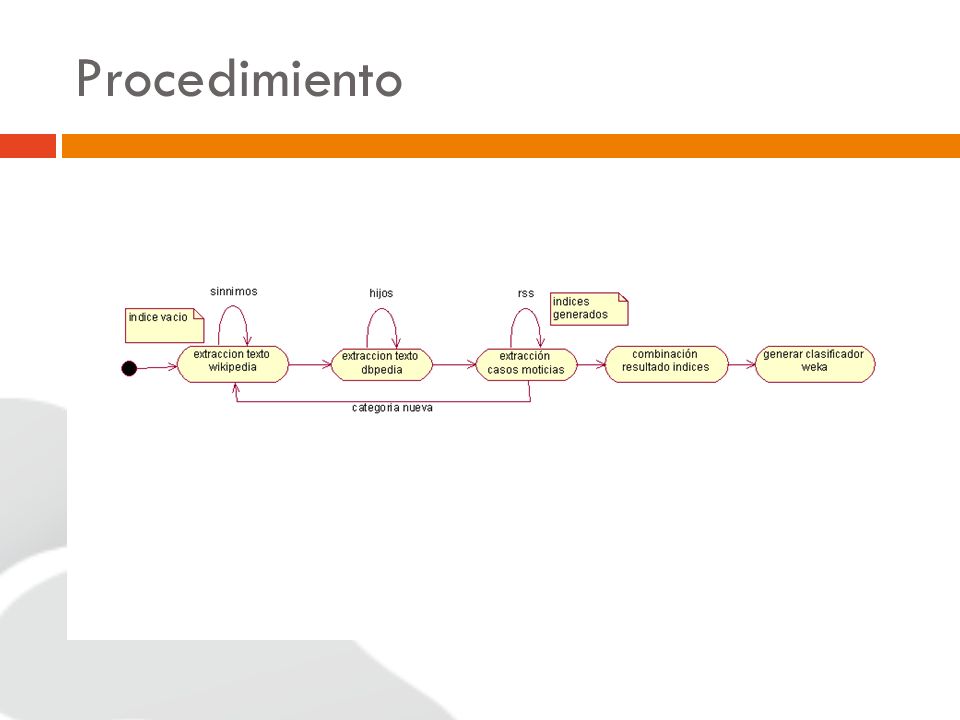 Procedimiento

indice vacio

sinnimos

extraccion texto wikipedia

hijos

extraccion texto dbpedia

rss

indices generados

extracción casos moticias

combinación resultado indices

generar clasificador weka

categoria nueva